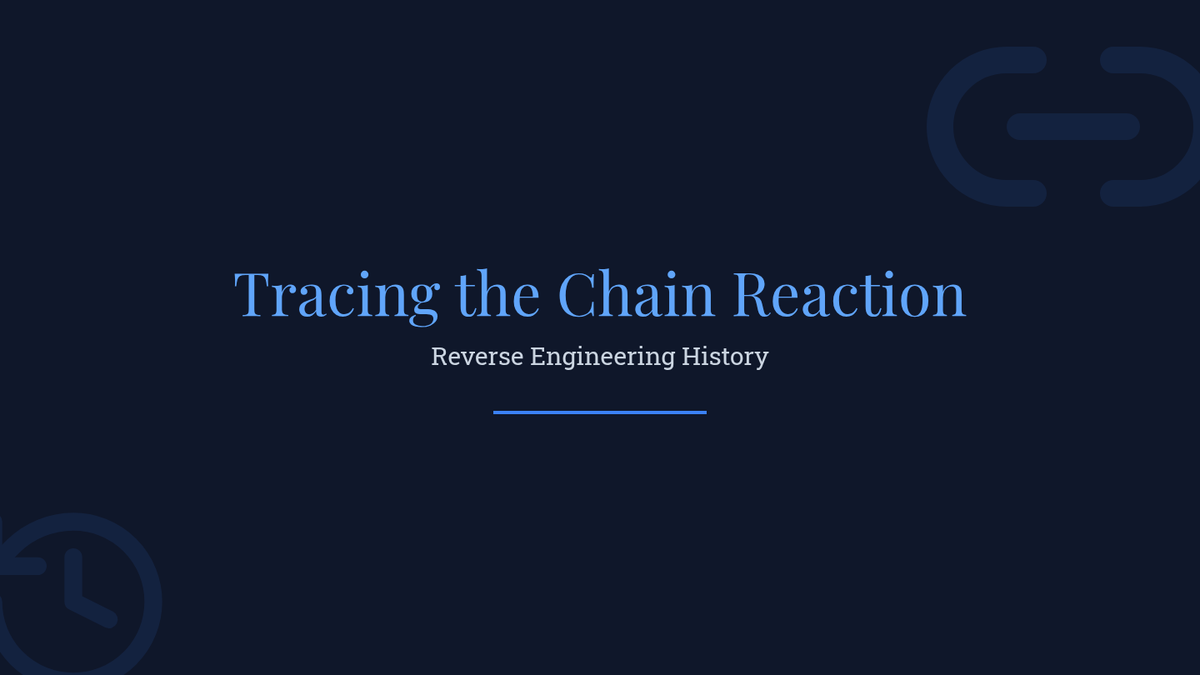 Tracing the Chain Reaction

Reverse Engineering History